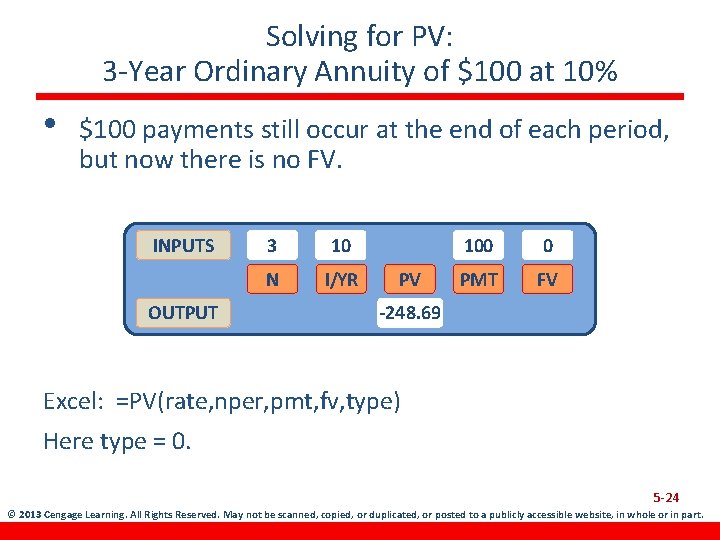 Solving for PV:
3-Year Ordinary Annuity of \$100 at 10%

• \$100 payments still occur at the end of each period, but now there is no FV.

| INPUTS | 3 | 10 | | 100 | 0 |
|---|---|---|---|---|---|
| | N | I/YR | PV | PMT | FV |
| OUTPUT | | | -248.69 | | |

Excel: =PV(rate,nper,pmt,fv,type)

Here type = 0.

5-24

© 2013 Cengage Learning. All Rights Reserved. May not be scanned, copied, or duplicated, or posted to a publicly accessible website, in whole or in part.